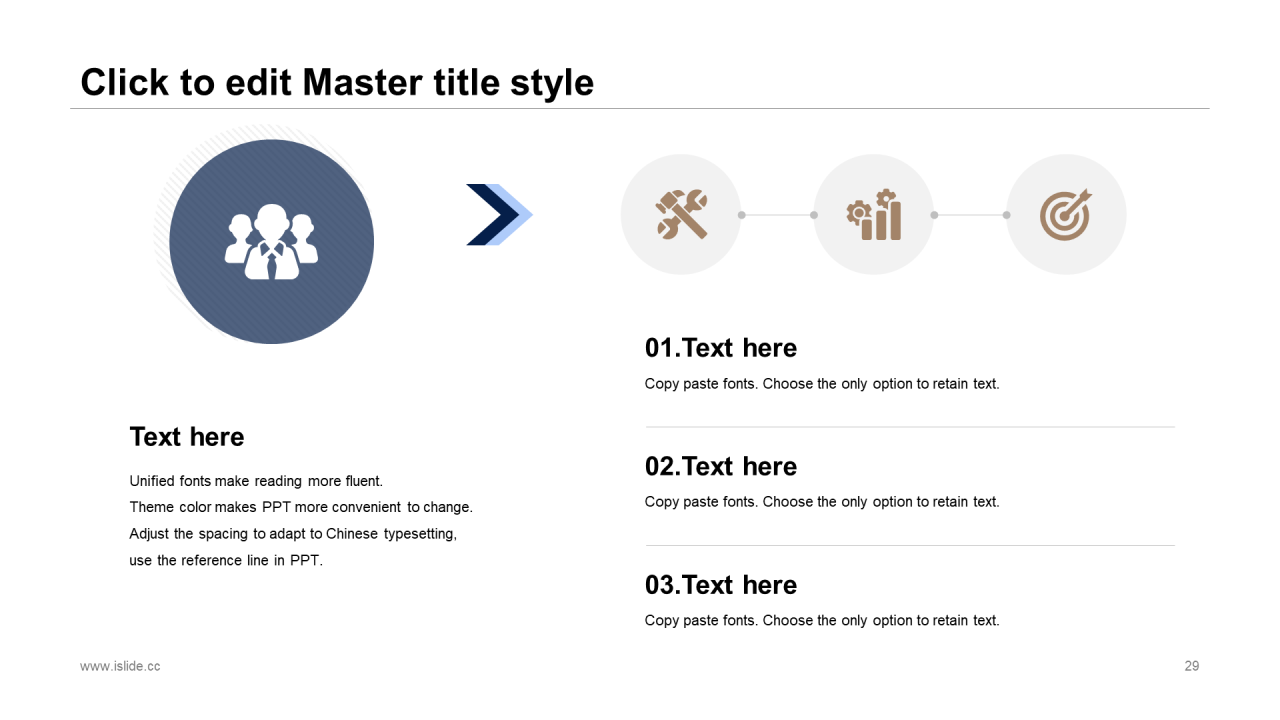 Click to edit Master title style

Text here

Unified fonts make reading more fluent.
Theme color makes PPT more convenient to change.
Adjust the spacing to adapt to Chinese typesetting,
use the reference line in PPT.

01.Text here

Copy paste fonts. Choose the only option to retain text.

02.Text here

Copy paste fonts. Choose the only option to retain text.

03.Text here

Copy paste fonts. Choose the only option to retain text.

www.islide.cc

29